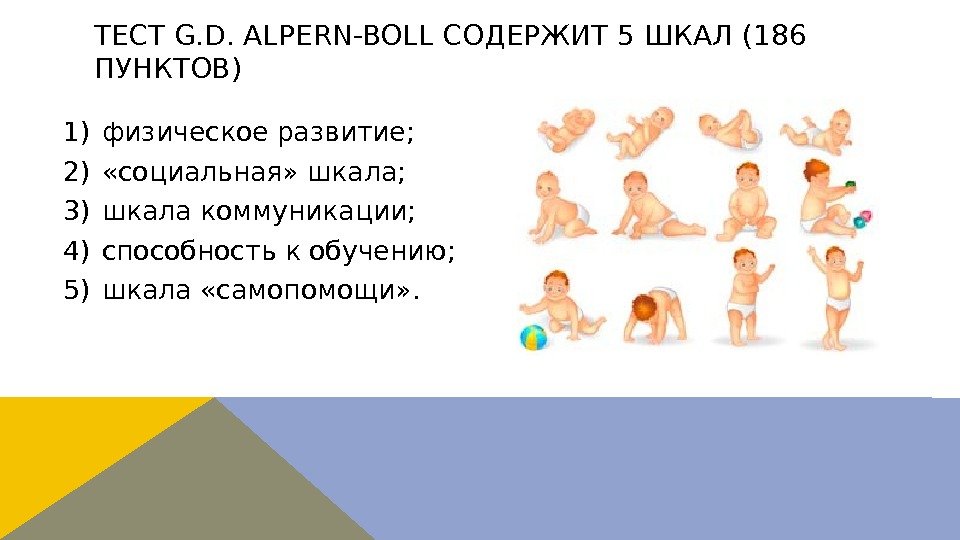 ТЕСТ G.D. ALPERN-BOLL СОДЕРЖИТ 5 ШКАЛ (186 ПУНКТОВ)

1) физическое развитие;
2) «социальная» шкала;
3) шкала коммуникации;
4) способность к обучению;
5) шкала «самопомощи».